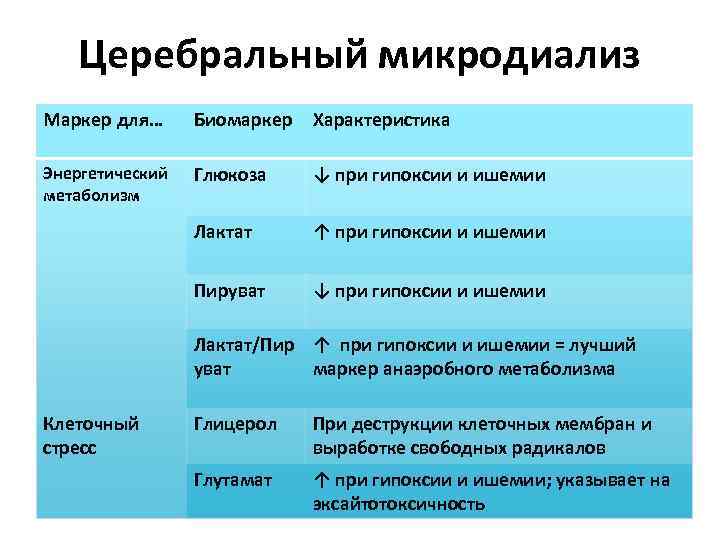 Церебральный микродиализ

| Маркер для… | Биомаркер | Характеристика |
|---|---|---|
| Энергетический метаболизм | Глюкоза | ↓ при гипоксии и ишемии |
| | Лактат | ↑ при гипоксии и ишемии |
| | Пируват | ↓ при гипоксии и ишемии |
| | Лактат/Пируват | ↑ при гипоксии и ишемии = лучший маркер анаэробного метаболизма |
| Клеточный стресс | Глицерол | При деструкции клеточных мембран и выработке свободных радикалов |
| | Глутамат | ↑ при гипоксии и ишемии; указывает на эксайтотоксичность |